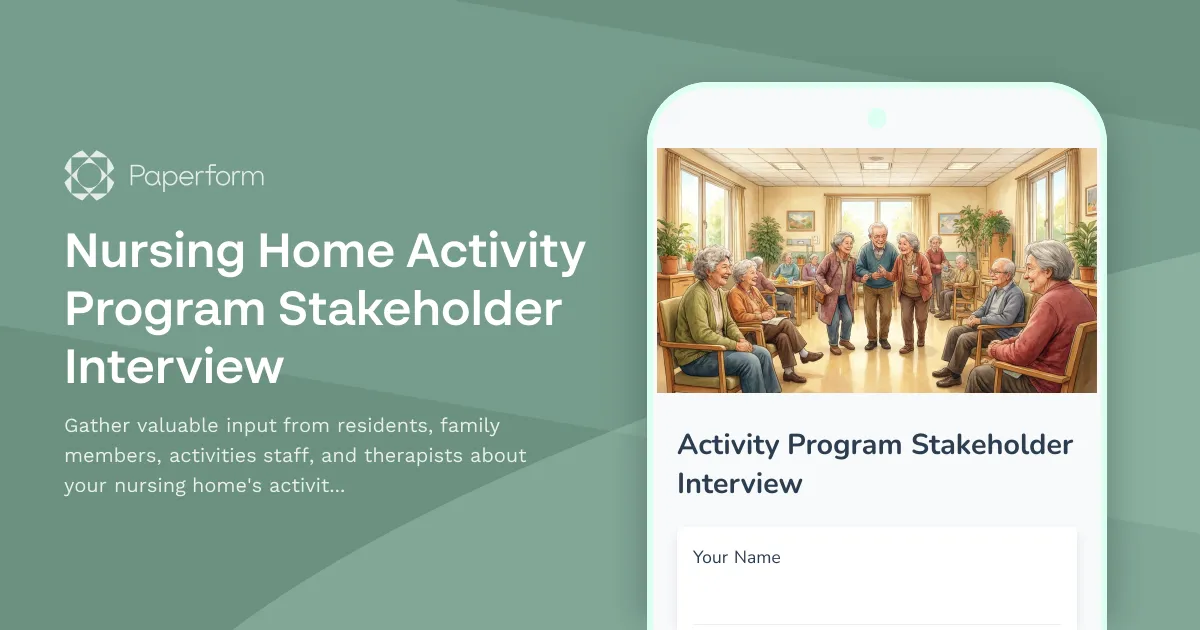 Paperform

Nursing Home Activity Program Stakeholder Interview

Gather valuable input from residents, family members, activities staff, and therapists about your nursing home's activit...

Activity Program Stakeholder Interview

Your Name